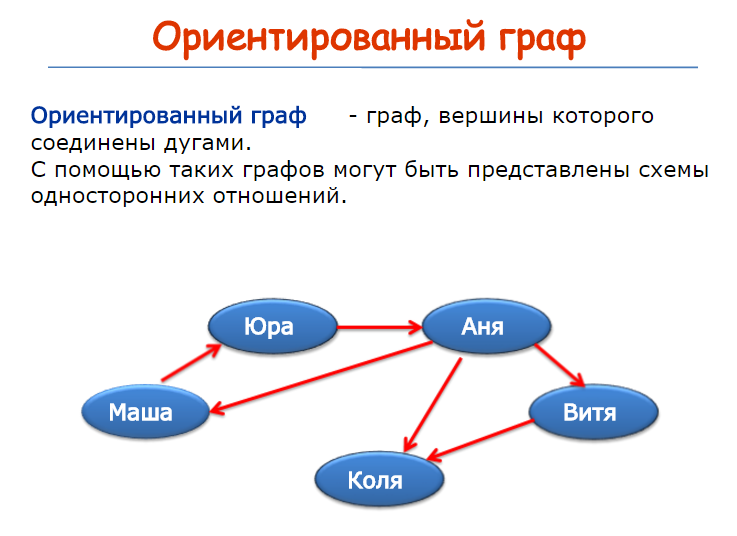 Ориентированный граф

Ориентированный граф - граф, вершины которого соединены дугами.
С помощью таких графов могут быть представлены схемы односторонних отношений.

Юра
Аня
Маша
Витя
Коля